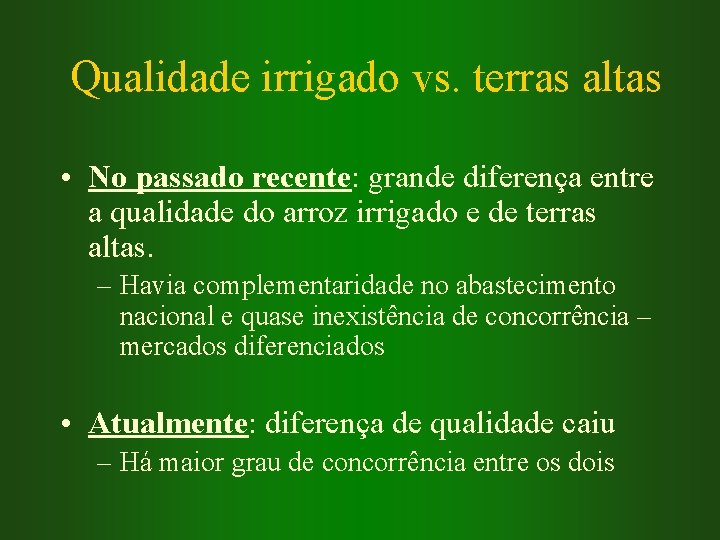 Qualidade irrigado vs. terras altas

• No passado recente: grande diferença entre a qualidade do arroz irrigado e de terras altas.
– Havia complementaridade no abastecimento nacional e quase inexistência de concorrência – mercados diferenciados

• Atualmente: diferença de qualidade caiu
– Há maior grau de concorrência entre os dois